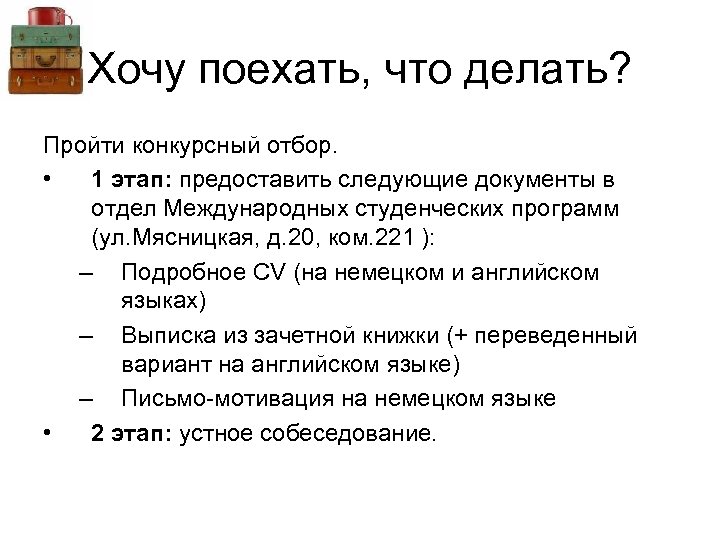 Хочу поехать, что делать?

Пройти конкурсный отбор.

• 1 этап: предоставить следующие документы в отдел Международных студенческих программ (ул.Мясницкая, д.20, ком.221 ):
– Подробное CV (на немецком и английском языках)
– Выписка из зачетной книжки (+ переведенный вариант на английском языке)
– Письмо-мотивация на немецком языке
• 2 этап: устное собеседование.